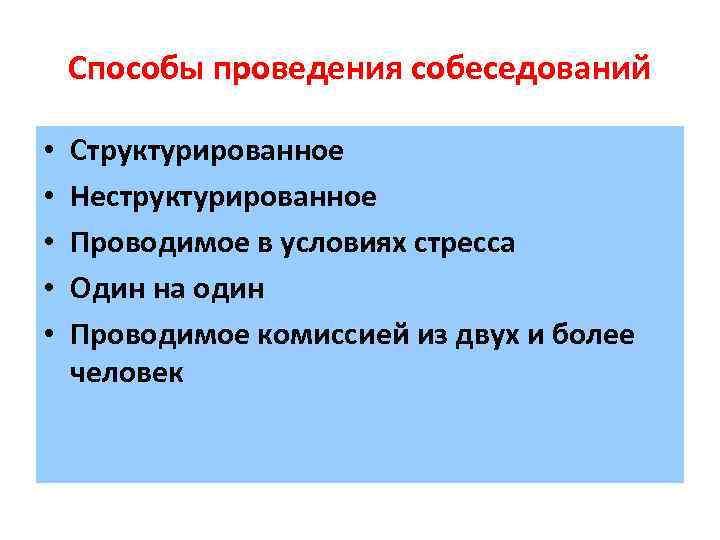 Способы проведения собеседований

• Структурированное
• Неструктурированное
• Проводимое в условиях стресса
• Один на один
• Проводимое комиссией из двух и более человек